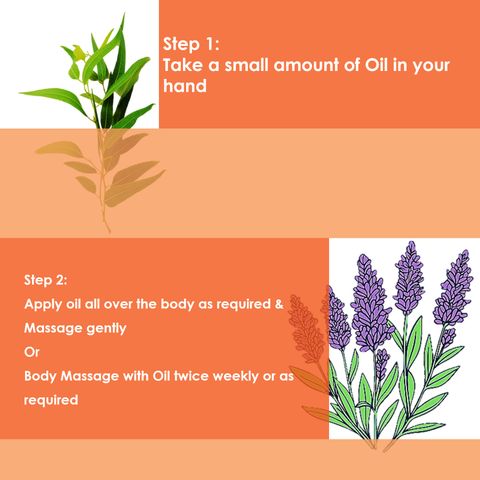 Step 1:
Take a small amount of Oil in your hand

Step 2:
Apply oil all over the body as required &
Massage gently
Or
Body Massage with Oil twice weekly or as required